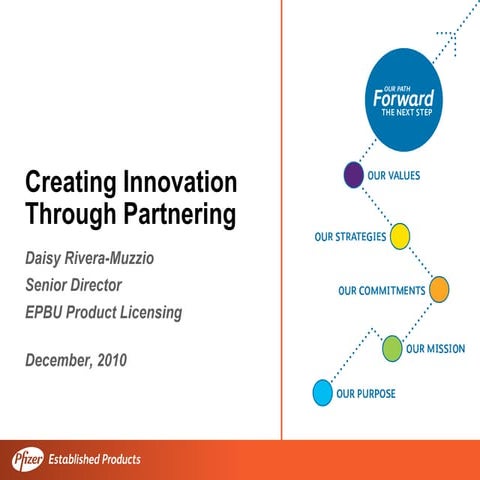 Creating Innovation Through Partnering

Daisy Rivera-Muzzio

Senior Director

EPBU Product Licensing

December, 2010

OUR PATH
Forward
THE NEXT STEP

OUR VALUES

OUR STRATEGIES

OUR COMMITMENTS

OUR MISSION

OUR PURPOSE

Pfizer Established Products